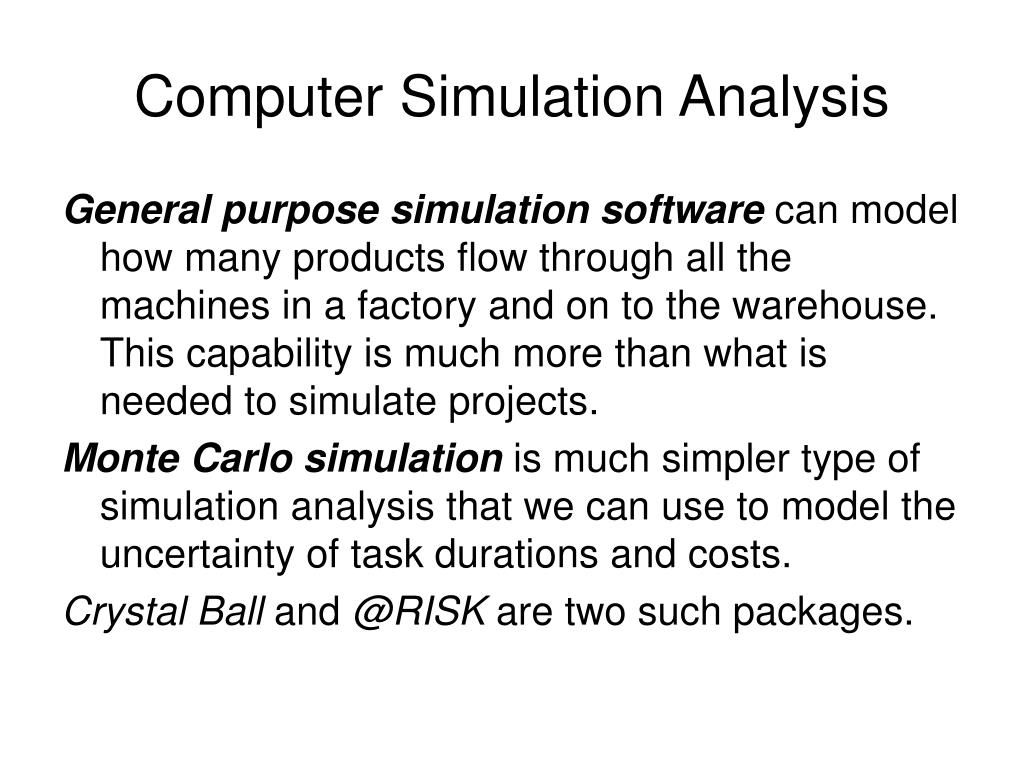 Computer Simulation Analysis

General purpose simulation software can model how many products flow through all the machines in a factory and on to the warehouse. This capability is much more than what is needed to simulate projects.

Monte Carlo simulation is much simpler type of simulation analysis that we can use to model the uncertainty of task durations and costs.

Crystal Ball and @RISK are two such packages.